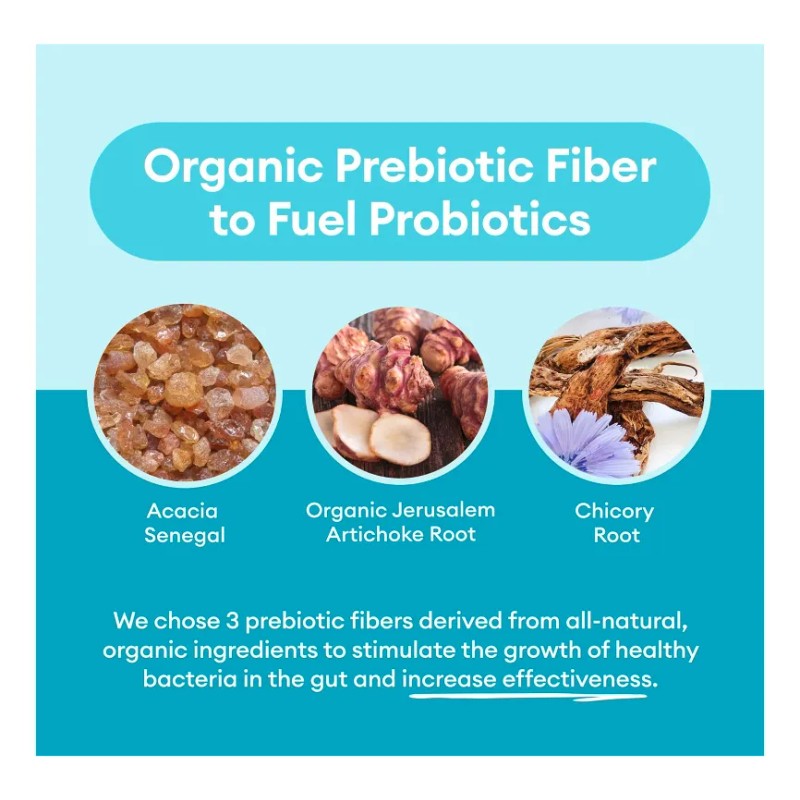 Organic Prebiotic Fiber to Fuel Probiotics

Acacia Senegal

Organic Jerusalem Artichoke Root

Chicory Root

We chose 3 prebiotic fibers derived from all-natural, organic ingredients to stimulate the growth of healthy bacteria in the gut and increase effectiveness.